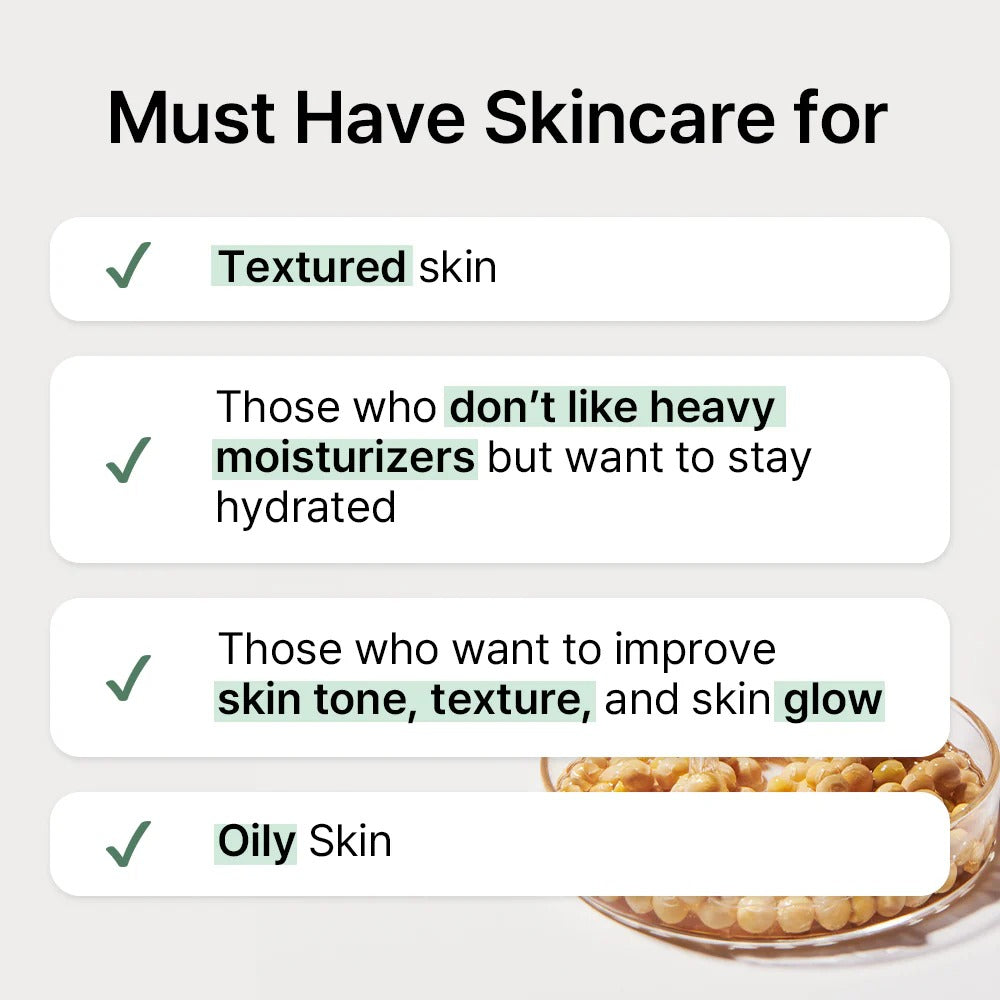 Must Have Skincare for

✓ Textured skin

✓ Those who don't like heavy moisturizers but want to stay hydrated

✓ Those who want to improve skin tone, texture, and skin glow

✓ Oily Skin